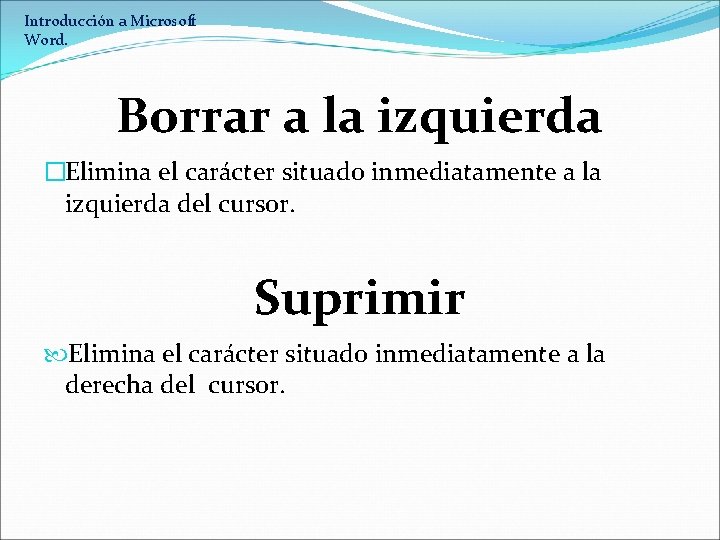 Introducción a Microsoft Word.

Borrar a la izquierda

Elimina el carácter situado inmediatamente a la izquierda del cursor.

Suprimir

Elimina el carácter situado inmediatamente a la derecha del cursor.